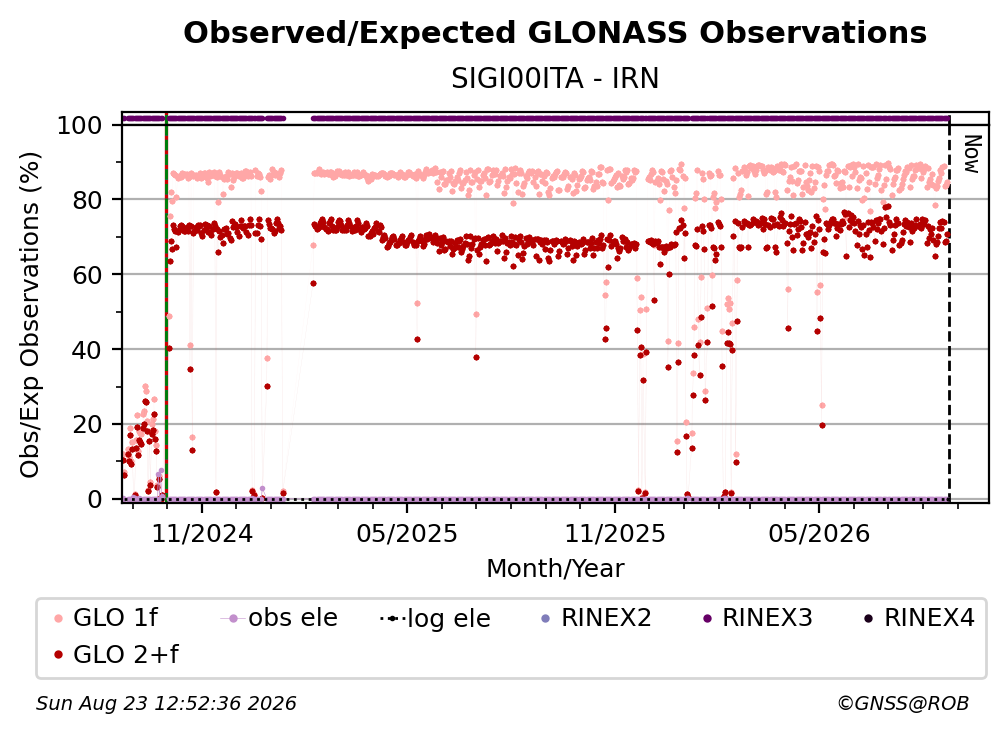 Observed/Expected GLONASS Observations

SIGI00ITA - IRN

Obs/Exp Observations (%)

100
80
60
40
20
0

Now

11/2024
05/2025
11/2025
05/2026

Month/Year

GLO 1f
obs ele
log ele
RINEX2
RINEX3
RINEX4
GLO 2+f

Sun Aug 23 12:52:36 2026

©GNSS@ROB